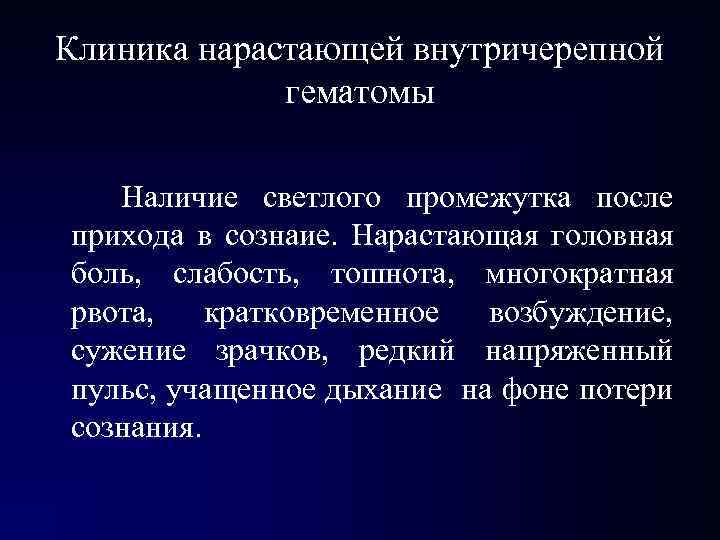 Клиника нарастающей внутричерепной гематомы

Наличие светлого промежутка после прихода в сознаие. Нарастающая головная боль, слабость, тошнота, многократная рвота, кратковременное возбуждение, сужение зрачков, редкий напряженный пульс, учащенное дыхание на фоне потери сознания.